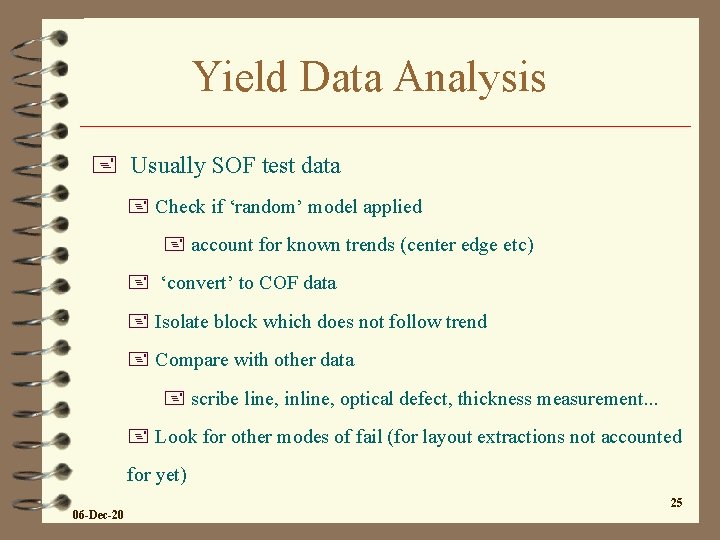 Yield Data Analysis

Usually SOF test data

Check if ‘random’ model applied

account for known trends (center edge etc)

‘convert’ to COF data

Isolate block which does not follow trend

Compare with other data

scribe line, inline, optical defect, thickness measurement...

Look for other modes of fail (for layout extractions not accounted for yet)

06-Dec-20

25